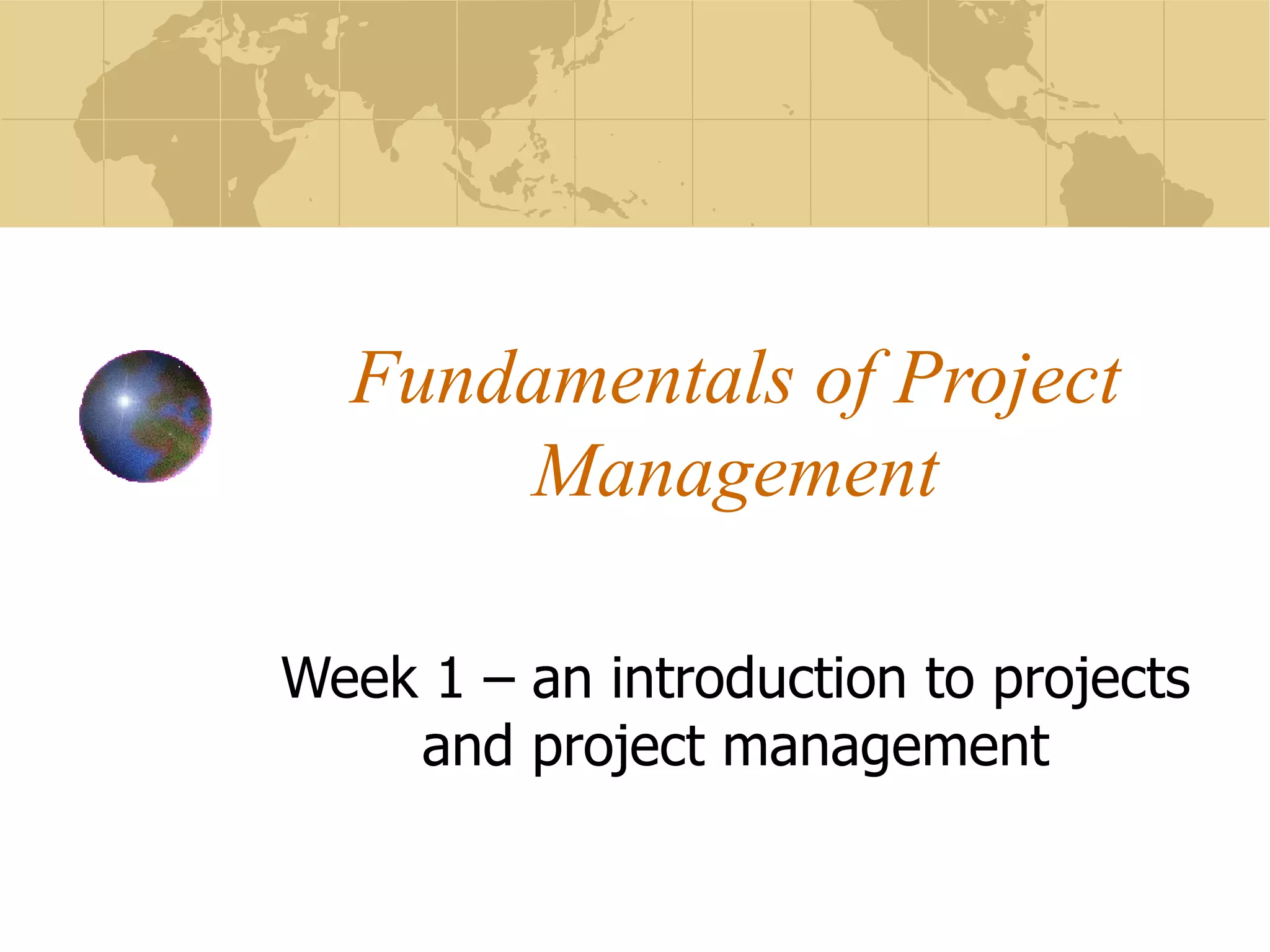 Fundamentals of Project Management

Week 1 – an introduction to projects and project management